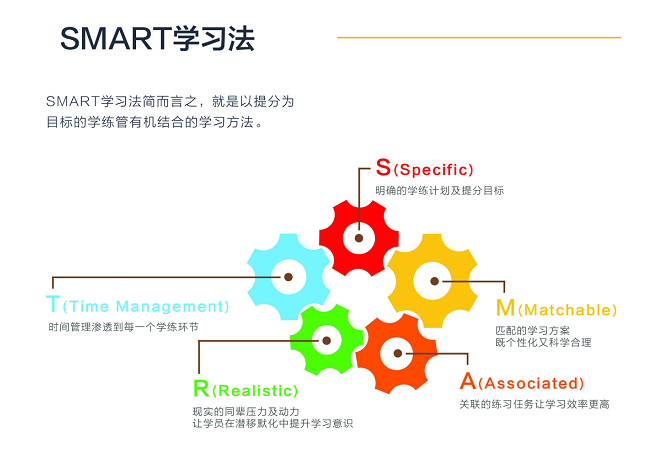 SMART学习法

SMART学习法简而言之，就是以提分为目标的学练管有机结合的学习方法。

S(Specific)
明确的学练计划及提分目标

T(Time Management)
时间管理渗透到每一个学练环节

M(Matchable)
匹配的学习方案
既个性化又科学合理

R(Realistic)
现实的同辈压力及动力
让学员在潜移默化中提升学习意识

A(Associated)
关联的练习任务让学习效率更高